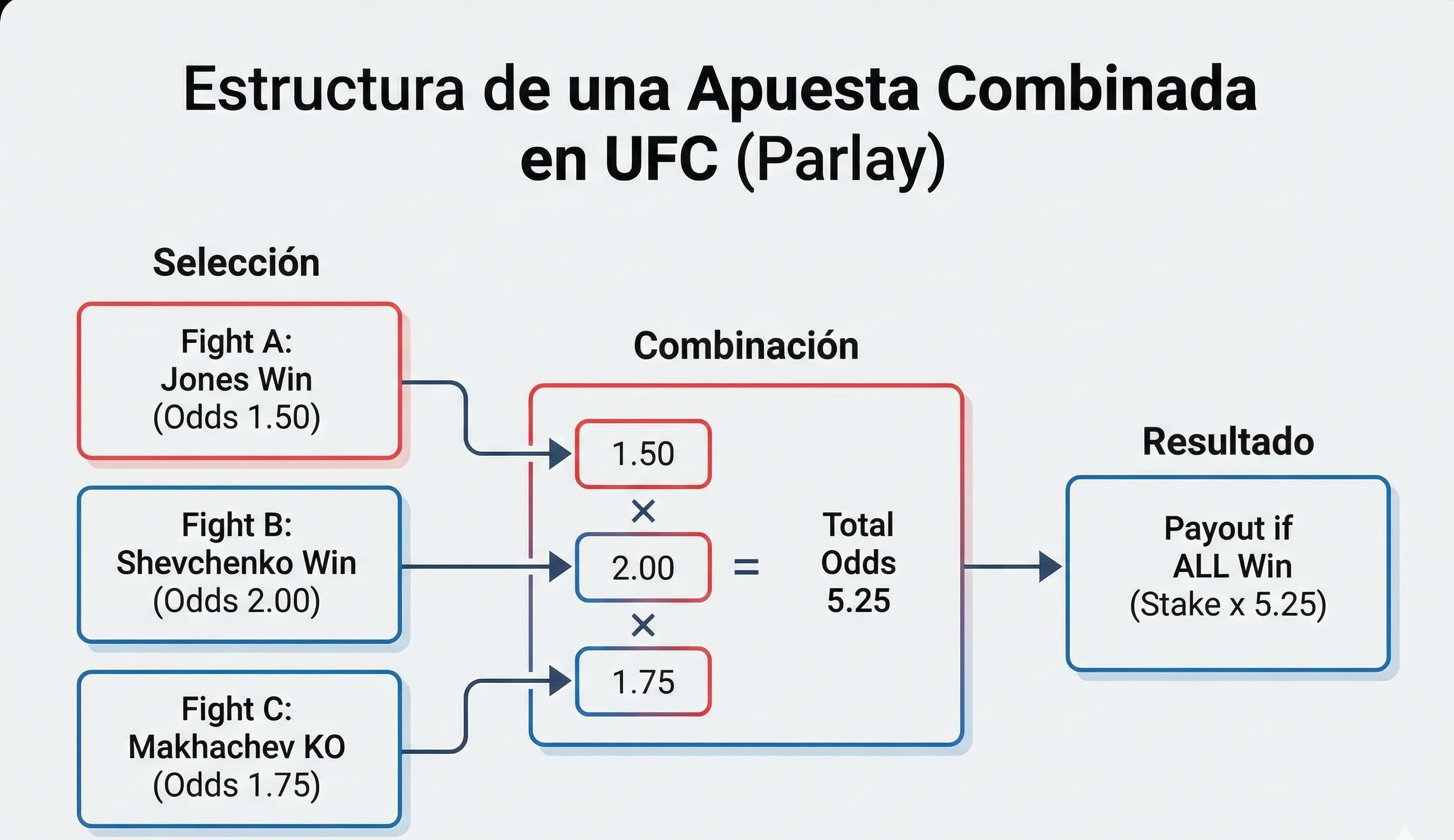 Estructura de una Apuesta Combinada en UFC (Parlay)

Selección

Fight A:
Jones Win
(Odds 1.50)

Fight B:
Shevchenko Win
(Odds 2.00)

Fight C:
Makhachev KO
(Odds 1.75)

Combinación

1.50
×
2.00
×
1.75
=
Total Odds 5.25

Resultado

Payout if ALL Win
(Stake x 5.25)